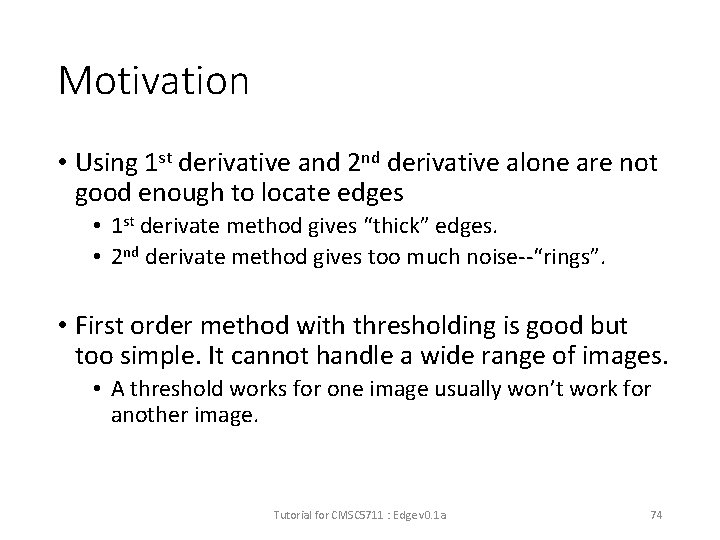 Motivation

• Using 1st derivative and 2nd derivative alone are not good enough to locate edges
  • 1st derivate method gives “thick” edges.
  • 2nd derivate method gives too much noise--“rings”.

• First order method with thresholding is good but too simple. It cannot handle a wide range of images.
  • A threshold works for one image usually won’t work for another image.

Tutorial for CMSC5711 : Edgev0.1a

74